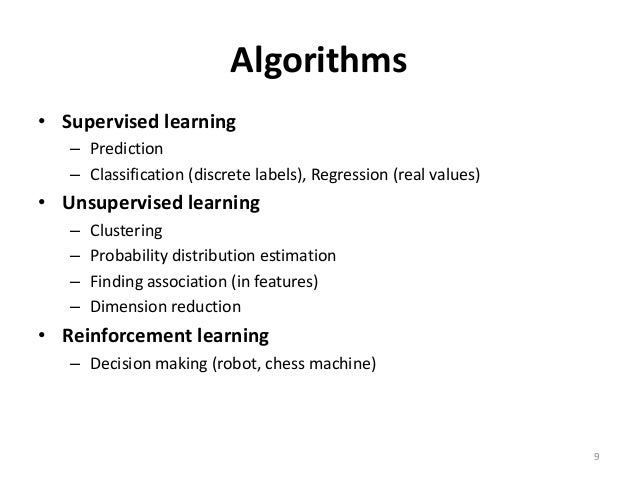 Algorithms

• Supervised learning
– Prediction
– Classification (discrete labels), Regression (real values)

• Unsupervised learning
– Clustering
– Probability distribution estimation
– Finding association (in features)
– Dimension reduction

• Reinforcement learning
– Decision making (robot, chess machine)

9